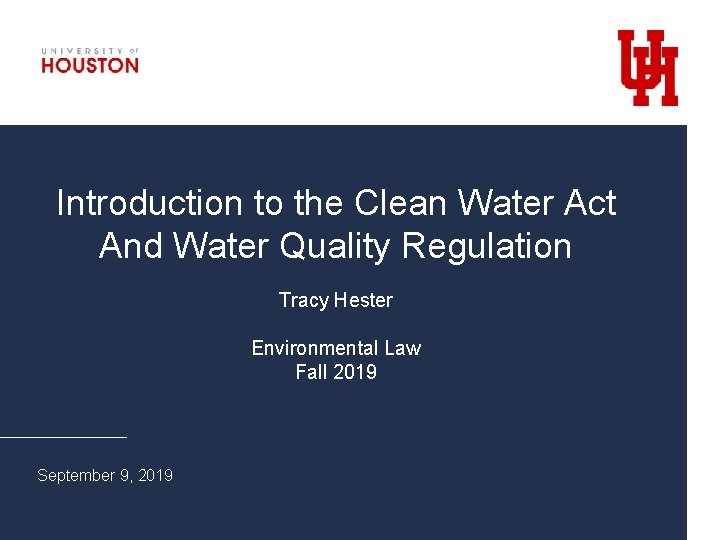 UNIVERSITY of
HOUSTON

UH

Introduction to the Clean Water Act And Water Quality Regulation

Tracy Hester

Environmental Law
Fall 2019

September 9, 2019